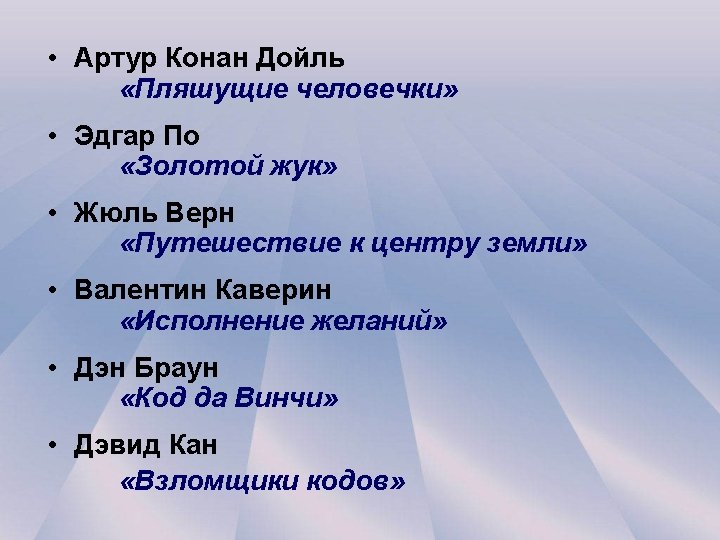 • Артур Конан Дойль
«Пляшущие человечки»

• Эдгар По
«Золотой жук»

• Жюль Верн
«Путешествие к центру земли»

• Валентин Каверин
«Исполнение желаний»

• Дэн Браун
«Код да Винчи»

• Дэвид Кан
«Взломщики кодов»